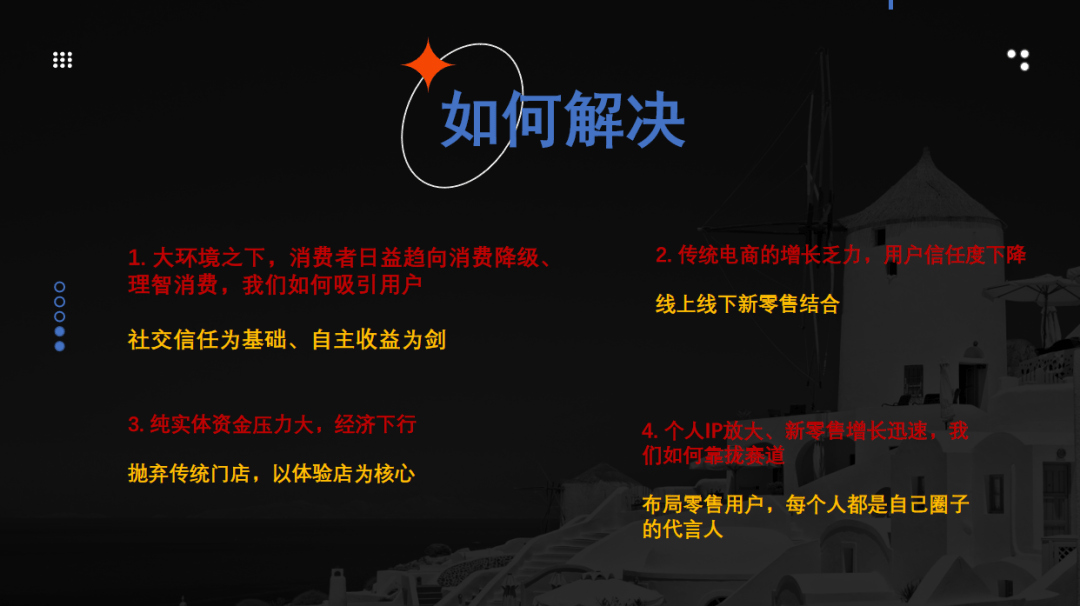 如何解决

1. 大环境之下，消费者日益趋向消费降级、理智消费，我们如何吸引用户

社交信任为基础、自主收益为剑

2. 传统电商的增长乏力，用户信任度下降

线上线下新零售结合

3. 纯实体资金压力大，经济下行

抛弃传统门店，以体验店为核心

4. 个人IP放大、新零售增长迅速，我们如何靠拢赛道

布局零售用户，每个人都是自己圈子的代言人